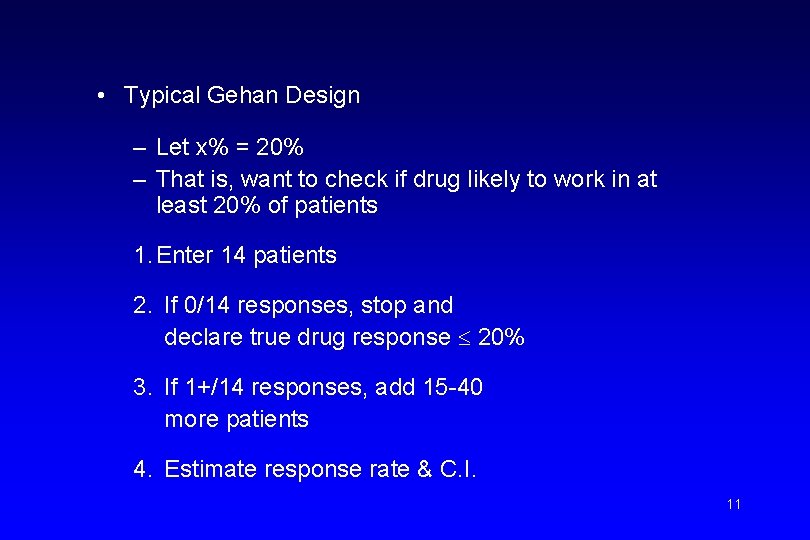 • Typical Gehan Design

– Let x% = 20%
– That is, want to check if drug likely to work in at least 20% of patients

1. Enter 14 patients

2. If 0/14 responses, stop and declare true drug response $\leq$ 20%

3. If 1+/14 responses, add 15-40 more patients

4. Estimate response rate & C.I.

11